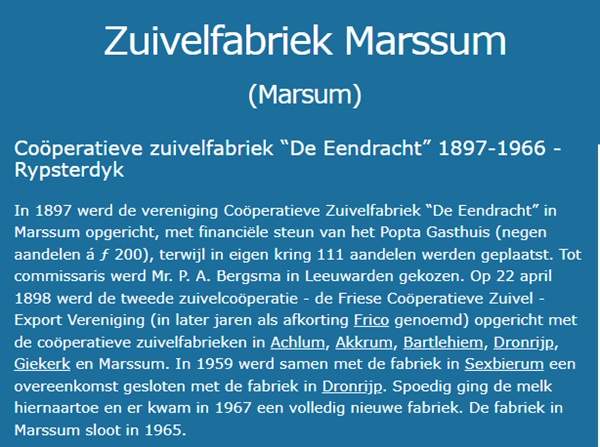 Zuivelfabriek Marssum

(Marsum)

Coöperatieve zuivelfabriek “De Eendracht” 1897-1966 - Rypsterdyk

In 1897 werd de vereniging Coöperatieve Zuivelfabriek “De Eendracht” in Marssum opgericht, met financiële steun van het Popta Gasthuis (negen aandelen á ƒ 200), terwijl in eigen kring 111 aandelen werden geplaatst. Tot commissaris werd Mr. P. A. Bergsma in Leeuwarden gekozen. Op 22 april 1898 werd de tweede zuivelcoöperatie - de Friese Coöperatieve Zuivel - Export Vereniging (in later jaren als afkorting Frico genoemd) opgericht met de coöperatieve zuivelfabrieken in Achlum, Akkrum, Bartlehiem, Dronrijp, Giekerk en Marssum. In 1959 werd samen met de fabriek in Sexbierum een overeenkomst gesloten met de fabriek in Dronrijp. Spoedig ging de melk hiernaartoe en er kwam in 1967 een volledig nieuwe fabriek. De fabriek in Marssum sloot in 1965.